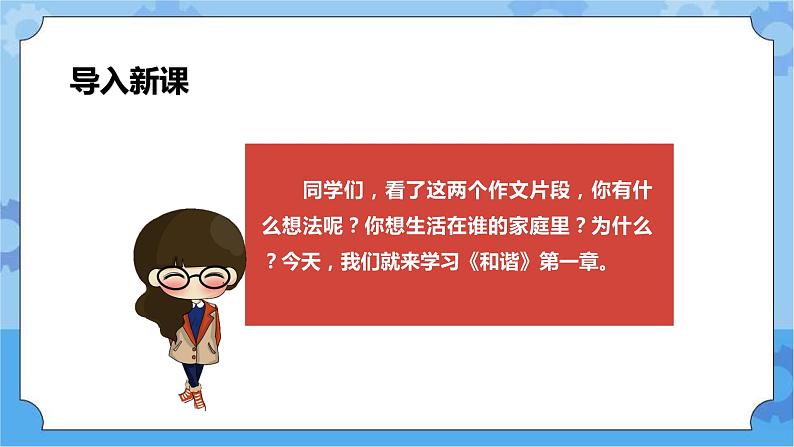 导入新课

同学们，看了这两个作文片段，你有什么想法呢？你想生活在谁的家庭里？为什么？今天，我们就来学习《和谐》第一章。